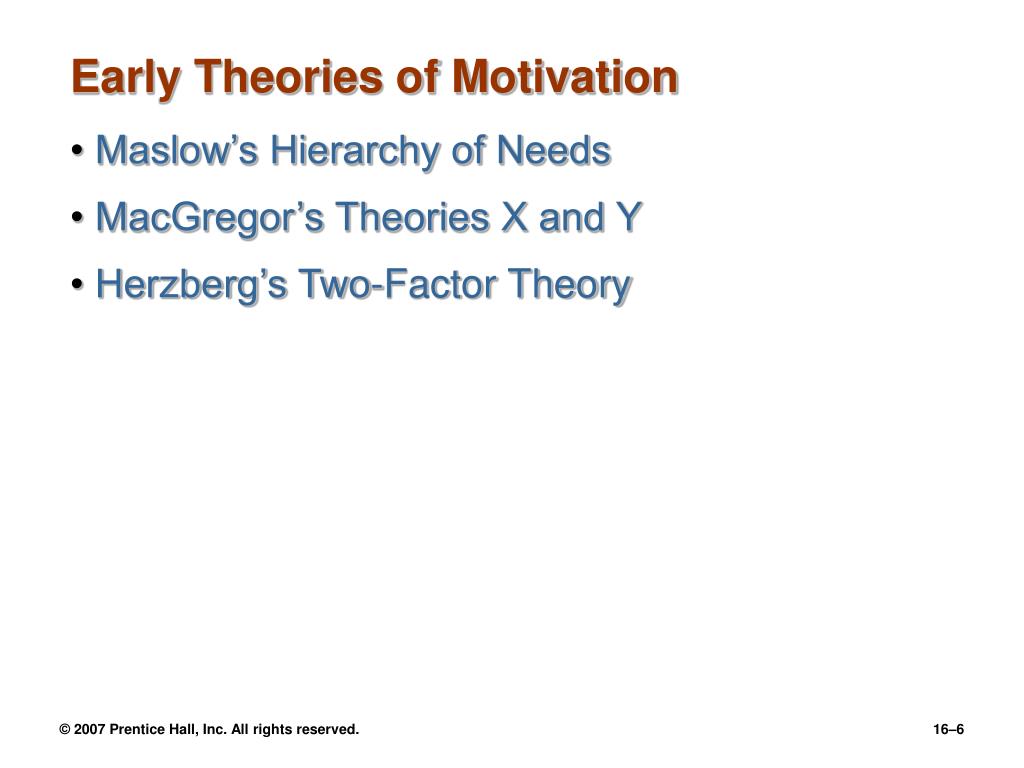 Early Theories of Motivation

• Maslow’s Hierarchy of Needs

• MacGregor’s Theories X and Y

• Herzberg’s Two-Factor Theory

© 2007 Prentice Hall, Inc. All rights reserved.

16–6